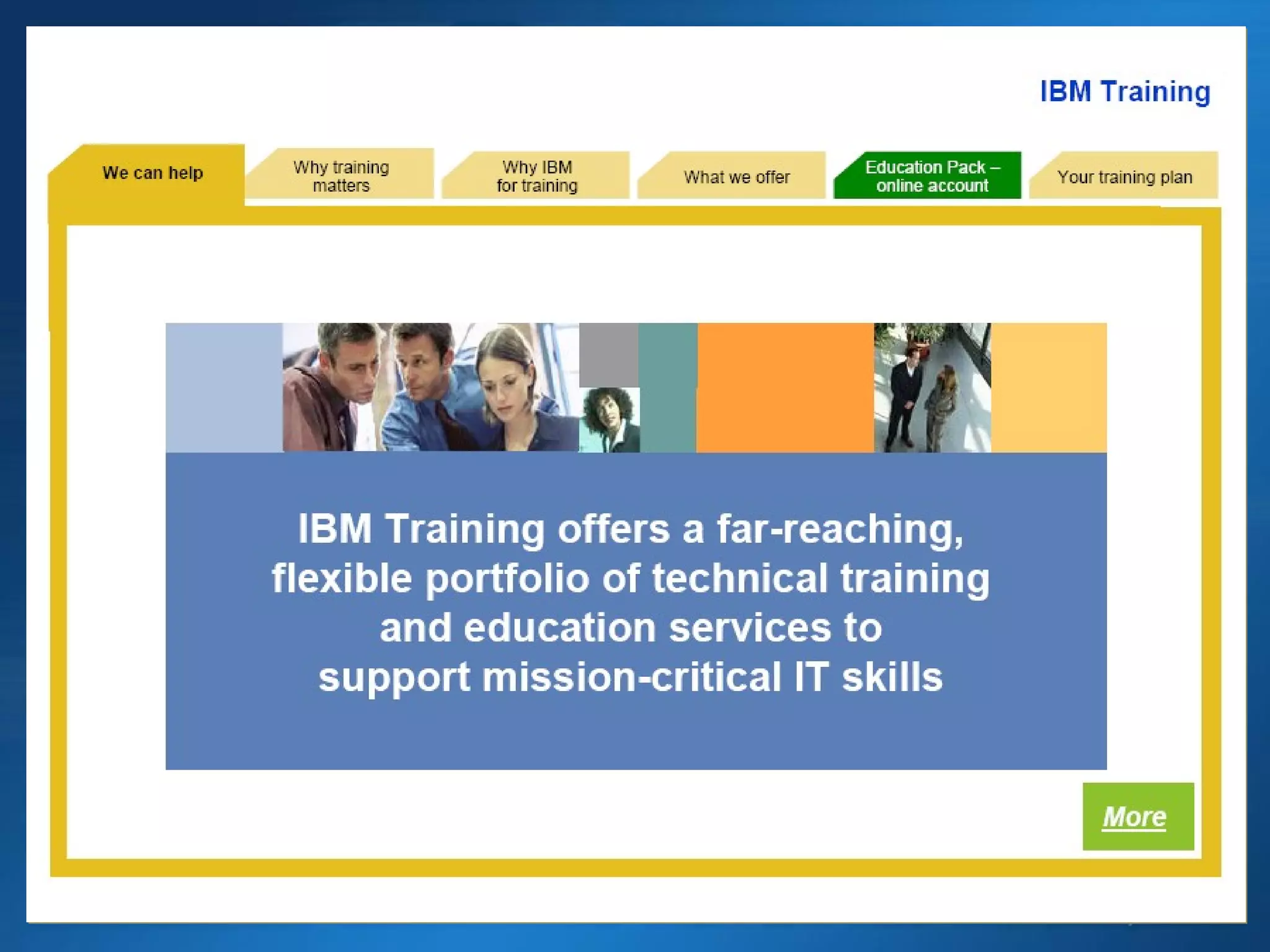 IBM Training

We can help

Why training matters

Why IBM for training

What we offer

Education Pack – online account

Your training plan

IBM Training offers a far-reaching, flexible portfolio of technical training and education services to support mission-critical IT skills

More